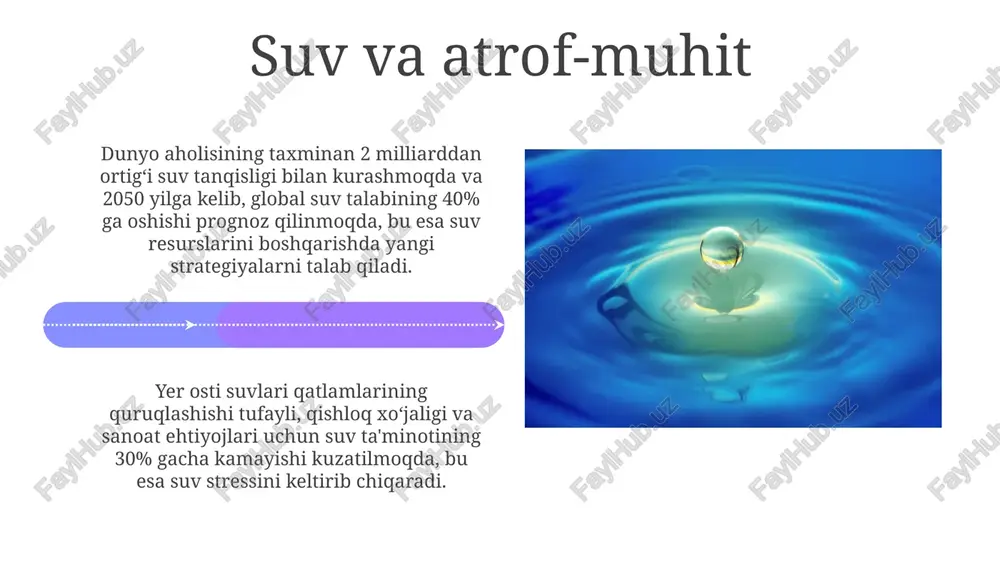 Suv va atrof-muhit

Dunyo aholisining taxminan 2 milliarddan ortig‘i suv tanqisligi bilan kurashmoqda va 2050 yilga kelib, global suv talabining 40% ga oshishi prognoz qilinmoqda, bu esa suv resurslarini boshqarishda yangi strategiyalarni talab qiladi.

Yer osti suvlari qatlamlarining quruqlashishi tufayli, qishloq xo‘jaligi va sanoat ehtiyojlari uchun suv ta'minotining 30% gacha kamayishi kuzatilmoqda, bu esa suv stressini keltirib chiqaradi.

FaylHub.uz